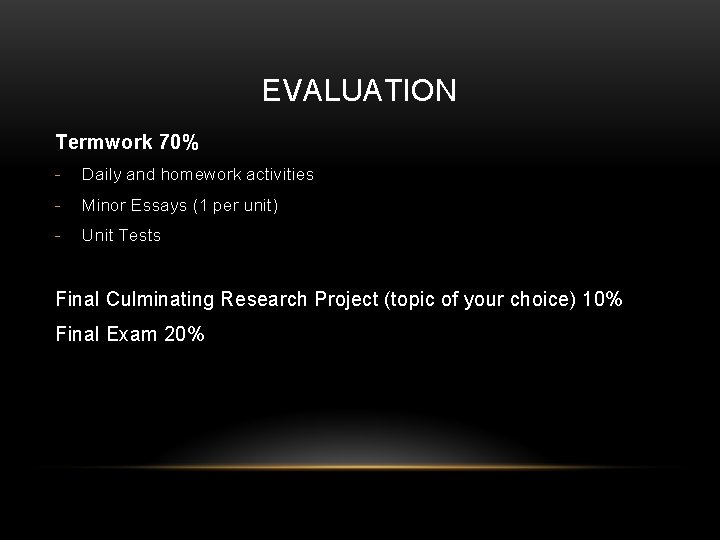 EVALUATION

Termwork 70%

- Daily and homework activities
- Minor Essays (1 per unit)
- Unit Tests

Final Culminating Research Project (topic of your choice) 10%

Final Exam 20%